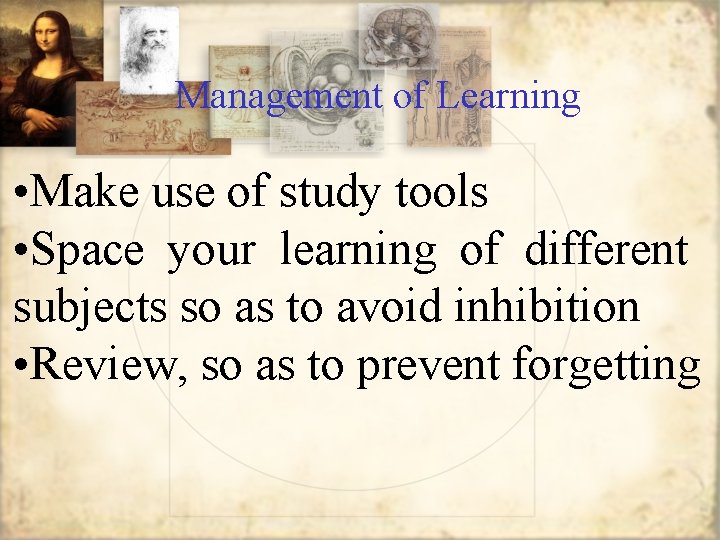 Management of Learning

•Make use of study tools
•Space your learning of different subjects so as to avoid inhibition
•Review, so as to prevent forgetting